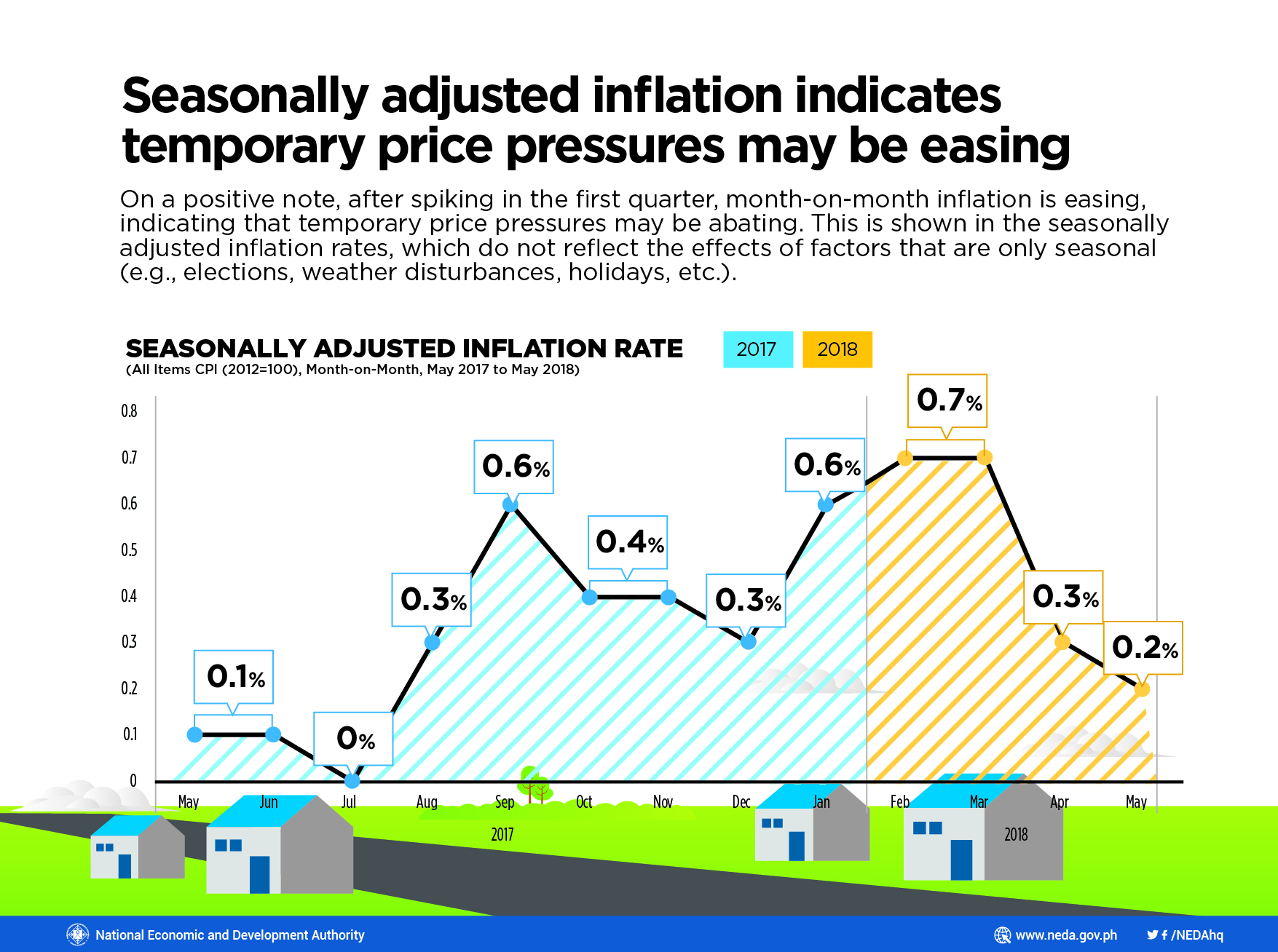 Seasonally adjusted inflation indicates temporary price pressures may be easing

On a positive note, after spiking in the first quarter, month-on-month inflation is easing, indicating that temporary price pressures may be abating. This is shown in the seasonally adjusted inflation rates, which do not reflect the effects of factors that are only seasonal (e.g., elections, weather disturbances, holidays, etc.).

SEASONALLY ADJUSTED INFLATION RATE
(All Items CPI (2012=100), Month-on-Month, May 2017 to May 2018)

2017 2018

0.8
0.7
0.6
0.5
0.4
0.3
0.2
0.1
0

0.1%
0%
0.3%
0.6%
0.4%
0.3%
0.6%
0.7%
0.3%
0.2%

May Jun Jul Aug Sep Oct Nov Dec Jan Feb Mar Apr May

2017
2018

National Economic and Development Authority
www.neda.gov.ph
/NEDAhq